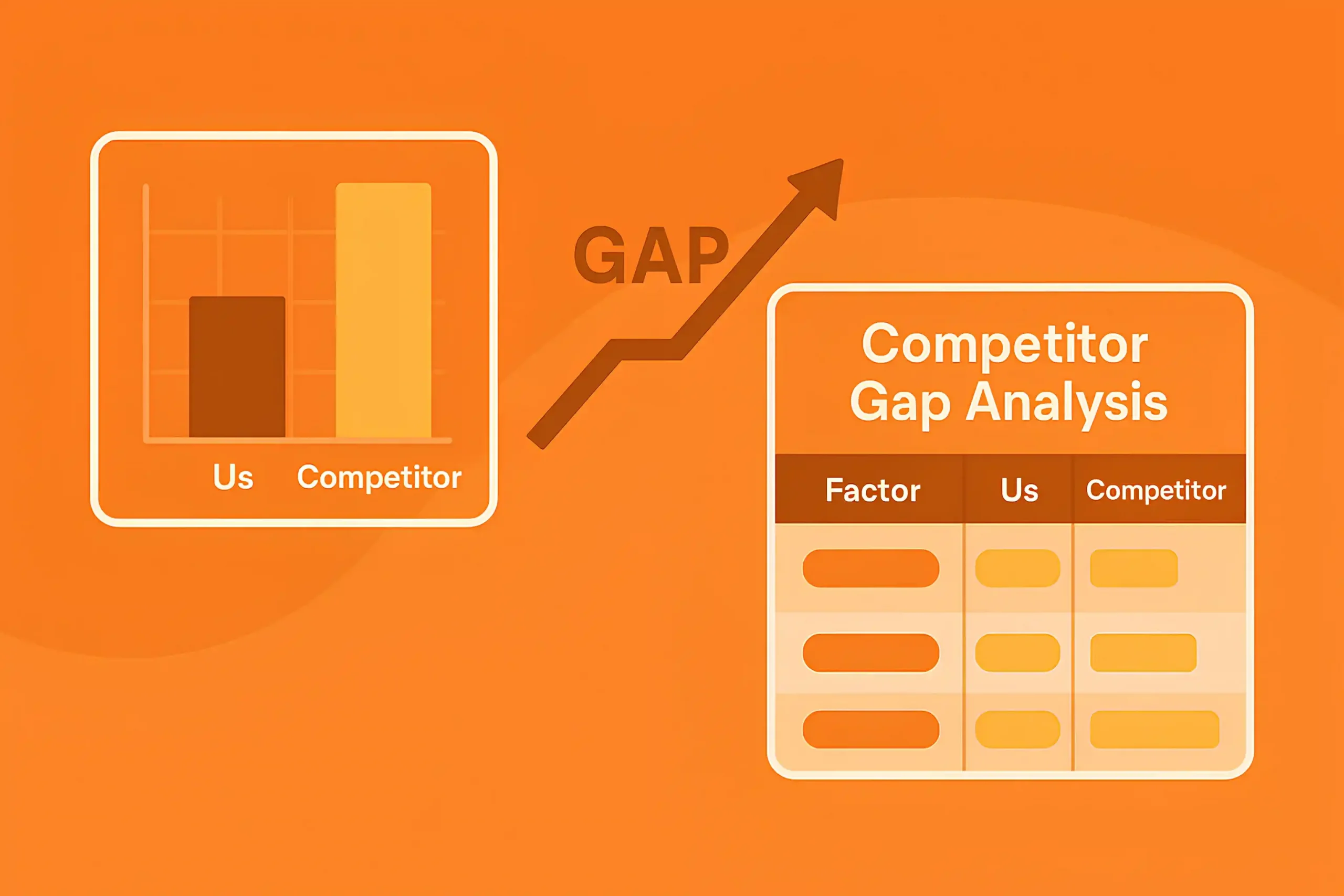 Us Competitor

GAP

Competitor Gap Analysis

| Factor | Us | Competitor |
|---|---|---|
| | | |
| | | |
| | | |